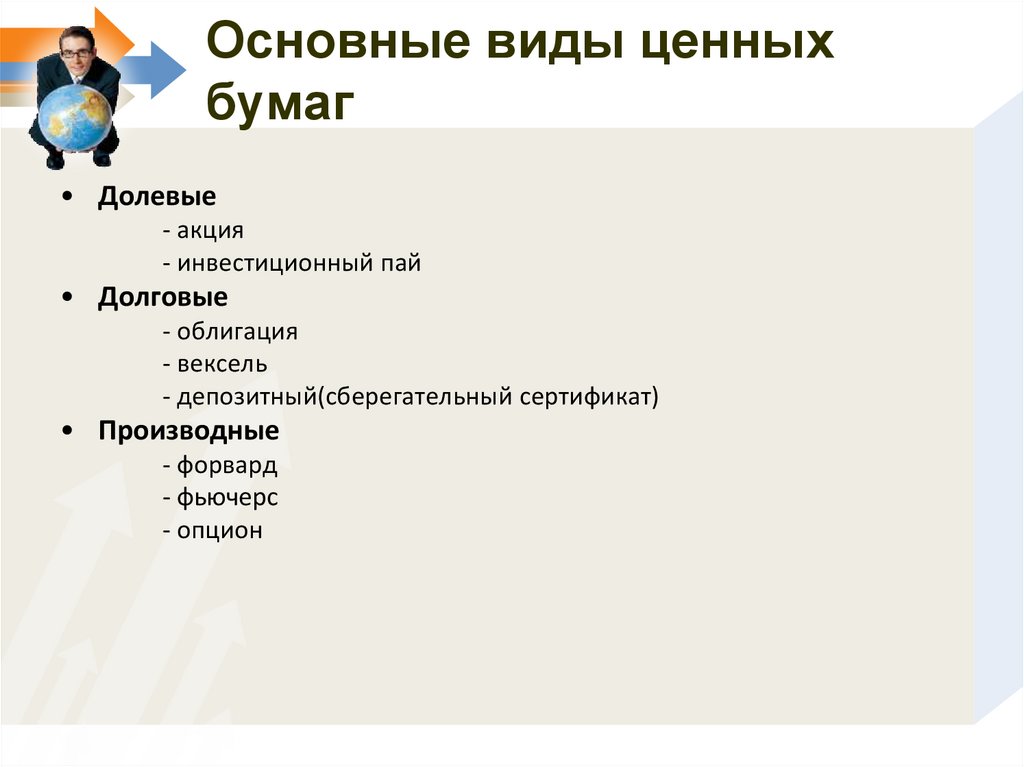 Основные виды ценных бумаг

• Долевые
- акция
- инвестиционный пай
• Долговые
- облигация
- вексель
- депозитный(сберегательный сертификат)
• Производные
- форвард
- фьючерс
- опцион